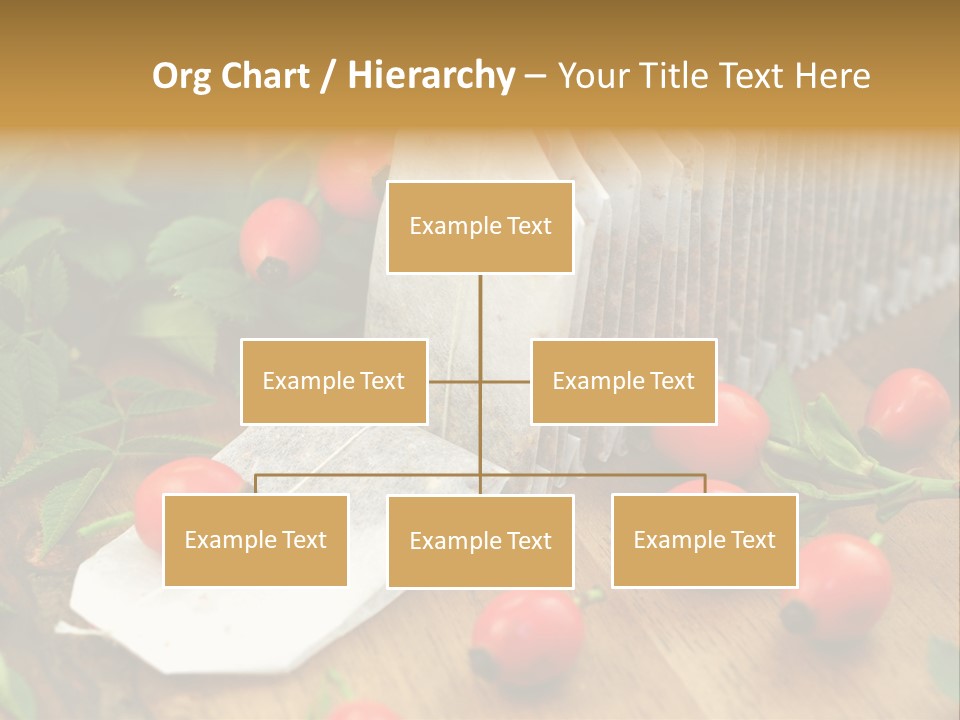 Org Chart / Hierarchy – Your Title Text Here

Example Text

Example Text

Example Text

Example Text

Example Text

Example Text